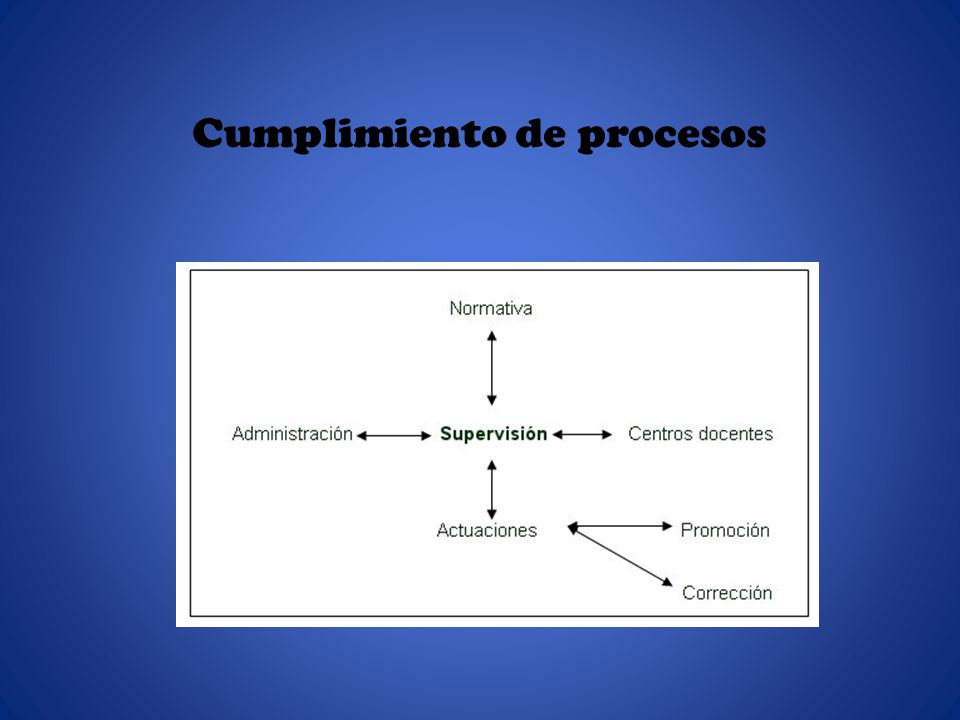 Cumplimiento de procesos

Normativa

Administración

Supervisión

Centros docentes

Actuaciones

Promoción

Corrección